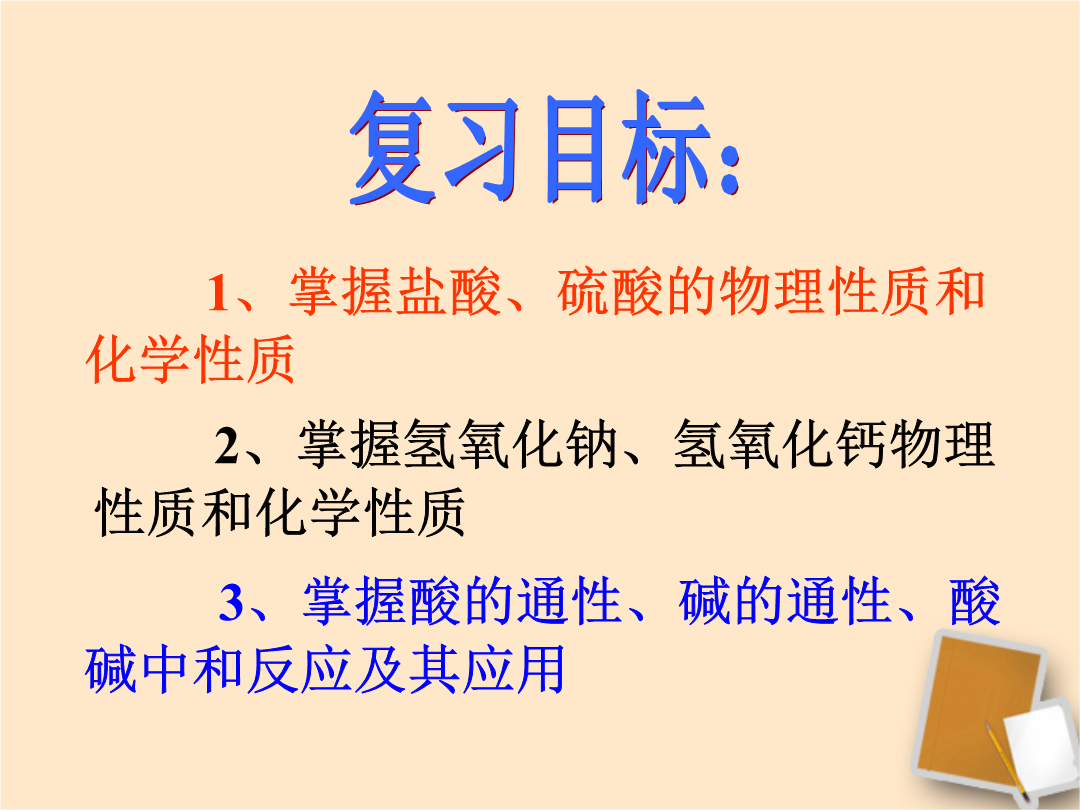 复习目标:

1、掌握盐酸、硫酸的物理性质和化学性质

2、掌握氢氧化钠、氢氧化钙物理性质和化学性质

3、掌握酸的通性、碱的通性、酸碱中和反应及其应用